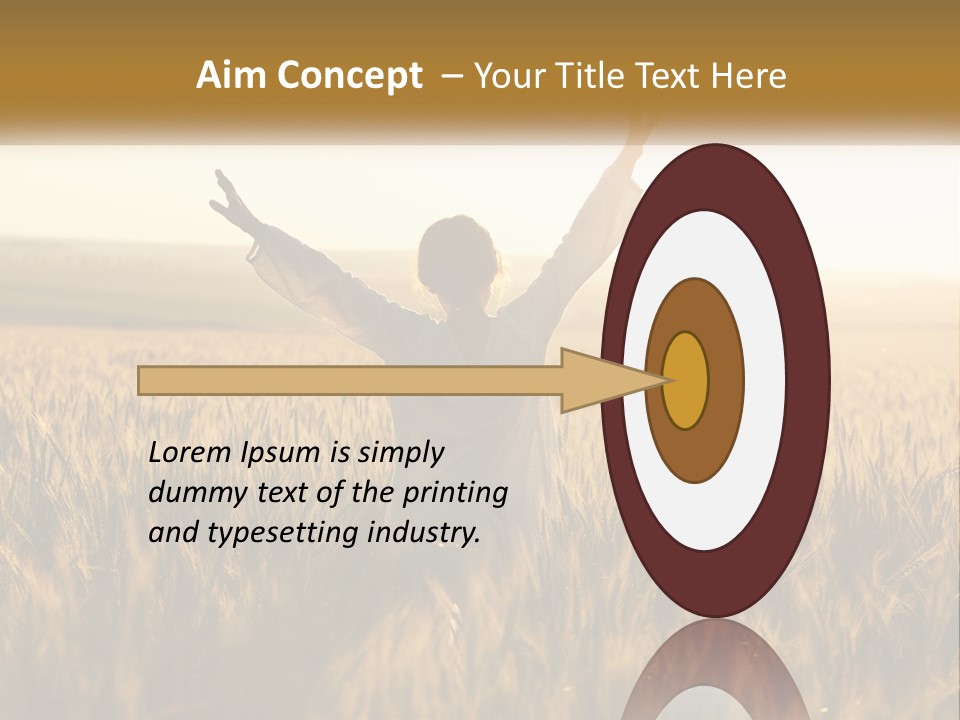 Aim Concept – Your Title Text Here

Lorem Ipsum is simply dummy text of the printing and typesetting industry.